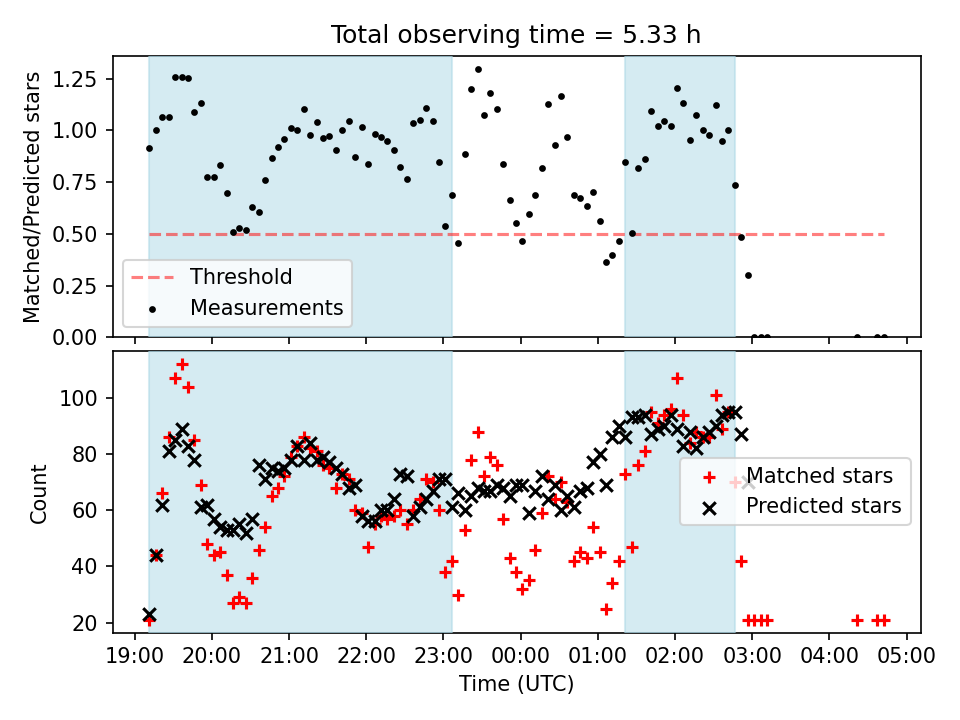 Total observing time = 5.33 h

Matched/Predicted stars

1.25
1.00
0.75
0.50
0.25
0.00

Threshold
Measurements

Count

100
80
60
40
20

Matched stars
Predicted stars

19:00 20:00 21:00 22:00 23:00 00:00 01:00 02:00 03:00 04:00 05:00

Time (UTC)